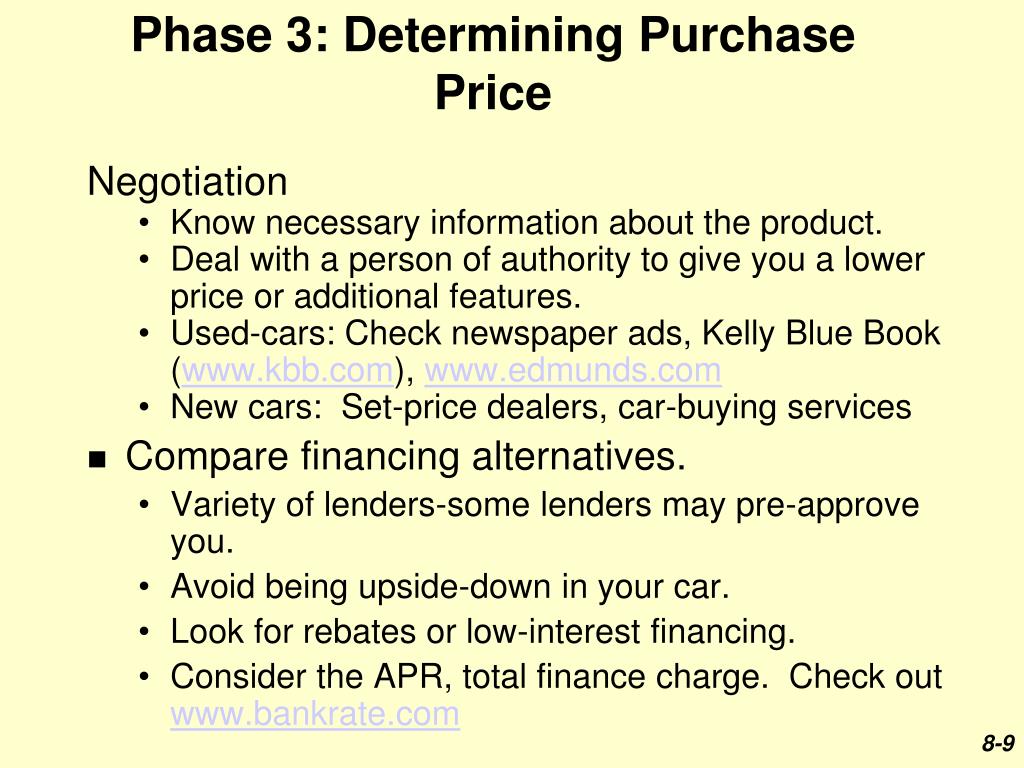 Phase 3: Determining Purchase Price

Negotiation
• Know necessary information about the product.
• Deal with a person of authority to give you a lower price or additional features.
• Used-cars: Check newspaper ads, Kelly Blue Book (www.kbb.com), www.edmunds.com
• New cars: Set-price dealers, car-buying services

■ Compare financing alternatives.
• Variety of lenders-some lenders may pre-approve you.
• Avoid being upside-down in your car.
• Look for rebates or low-interest financing.
• Consider the APR, total finance charge. Check out www.bankrate.com

8-9